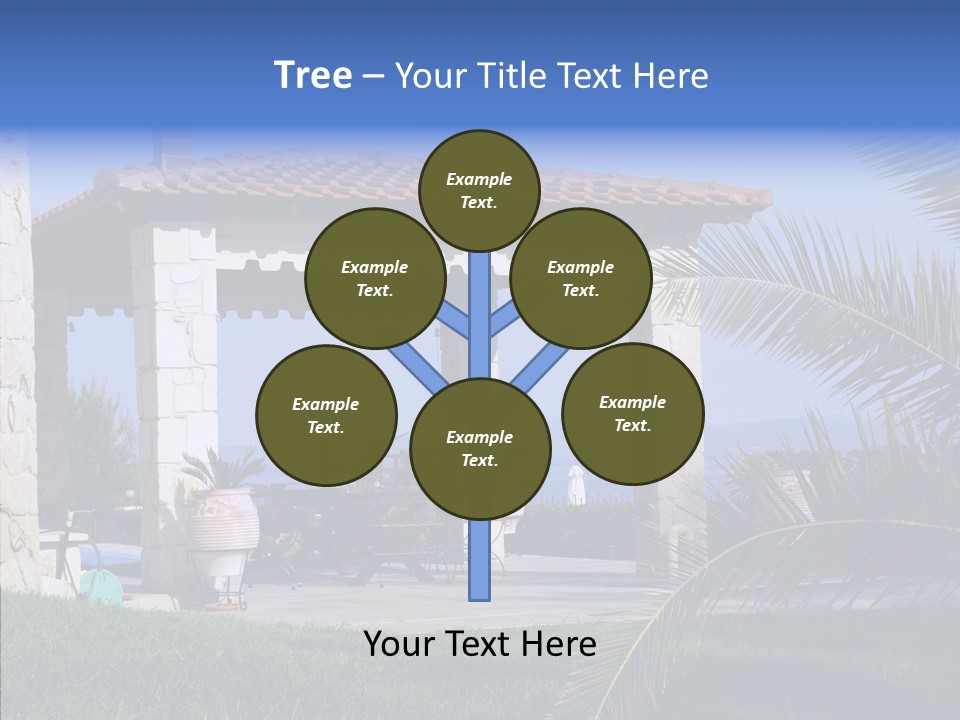 Tree – Your Title Text Here

Example Text.

Example Text.

Example Text.

Example Text.

Example Text.

Example Text.

Your Text Here